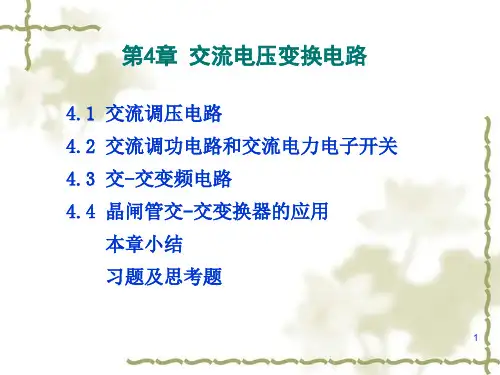 第4章 交流电压变换电路

4.1 交流调压电路

4.2 交流调功电路和交流电力电子开关

4.3 交-交变频电路

4.4 晶闸管交-交变换器的应用

本章小结

习题及思考题

1